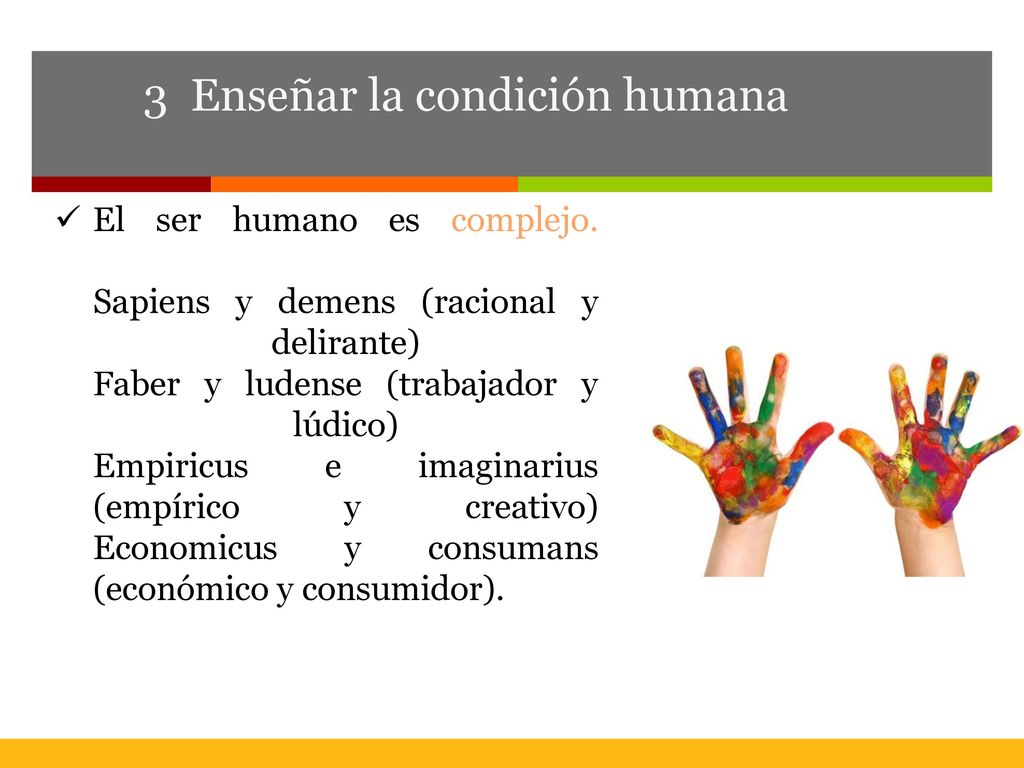 3 Enseñar la condición humana

✓ El ser humano es complejo.

Sapiens y demens (racional y delirante)
Faber y ludense (trabajador y lúdico)
Empiricus e imaginarius (empírico y creativo)
Economicus y consumans (económico y consumidor).